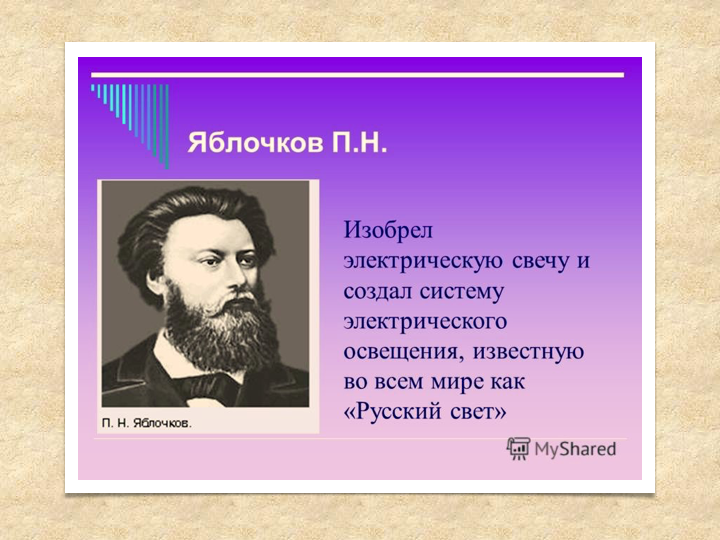 Яблочков П.Н.

П. Н. Яблочков.

Изобрел электрическую свечу и создал систему электрического освещения, известную во всем мире как «Русский свет»

MyShared